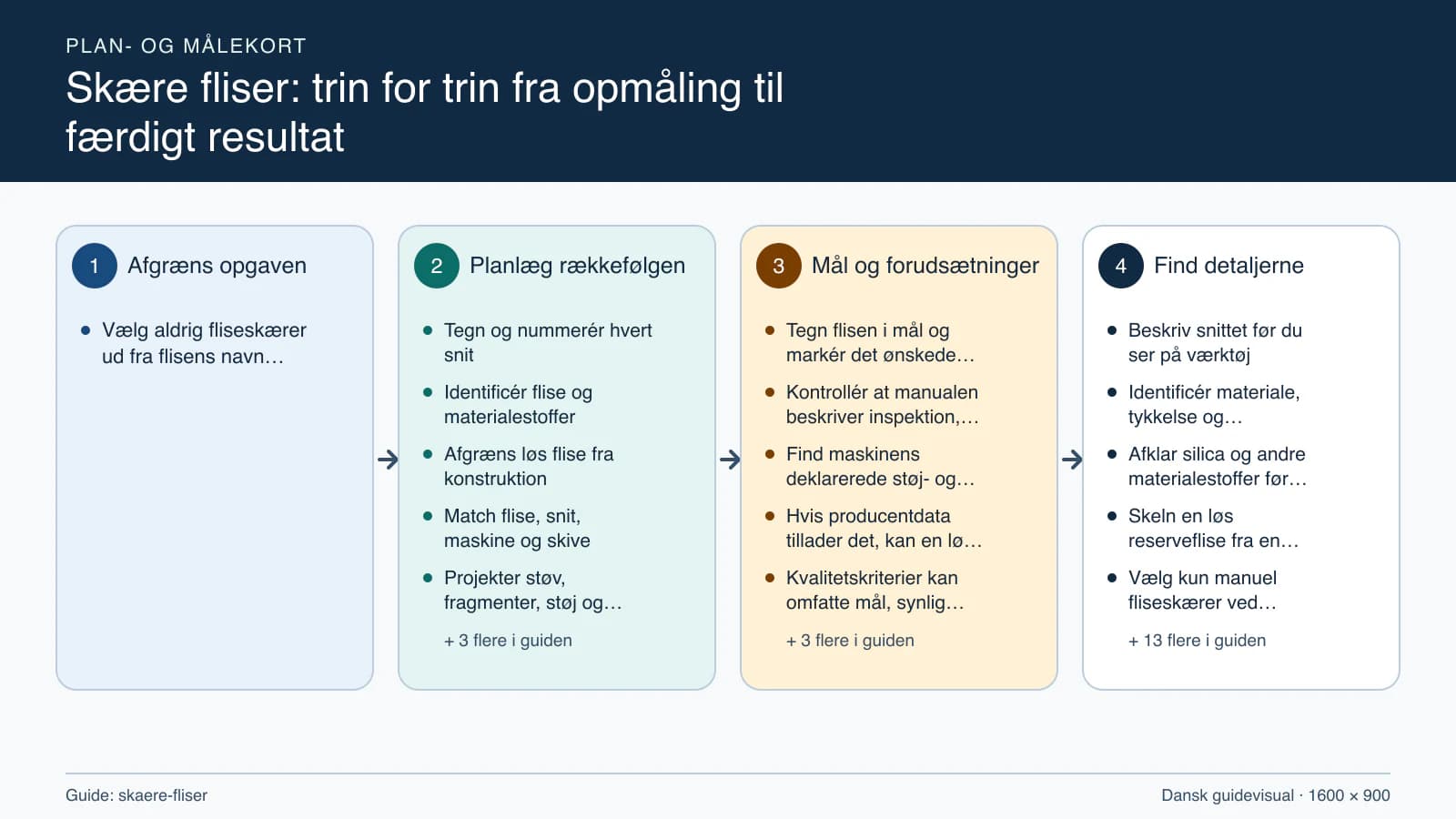 PLAN- OG MÅLEKORT

Skære fliser: trin for trin fra opmåling til færdigt resultat

1 Afgræns opgaven

- Vælg aldrig fliseskærer ud fra flisens navn…

2 Planlæg rækkefølgen

- Tegn og nummerér hvert snit
- Identificér flise og materialestoffer
- Afgræns løs flise fra konstruktion
- Match flise, snit, maskine og skive
- Projekter støv, fragmenter, støj og…

+ 3 flere i guiden

3 Mål og forudsætninger

- Tegn flisen i mål og markér det ønskede…
- Kontrollér at manualen beskriver inspektion,…
- Find maskinens deklarerede støj- og…
- Hvis producentdata tillader det, kan en lø…
- Kvalitetskriterier kan omfatte mål, synlig…

+ 3 flere i guiden

4 Find detaljerne

- Beskriv snittet før du ser på værktøj
- Identificér materiale, tykkelse og…
- Afklar silica og andre materialestoffer før…
- Skeln en løs reserveflise fra en…
- Vælg kun manuel fliseskærer ved…

+ 13 flere i guiden

Guide: skaere-fliser

Dansk guidevisual · 1600 × 900